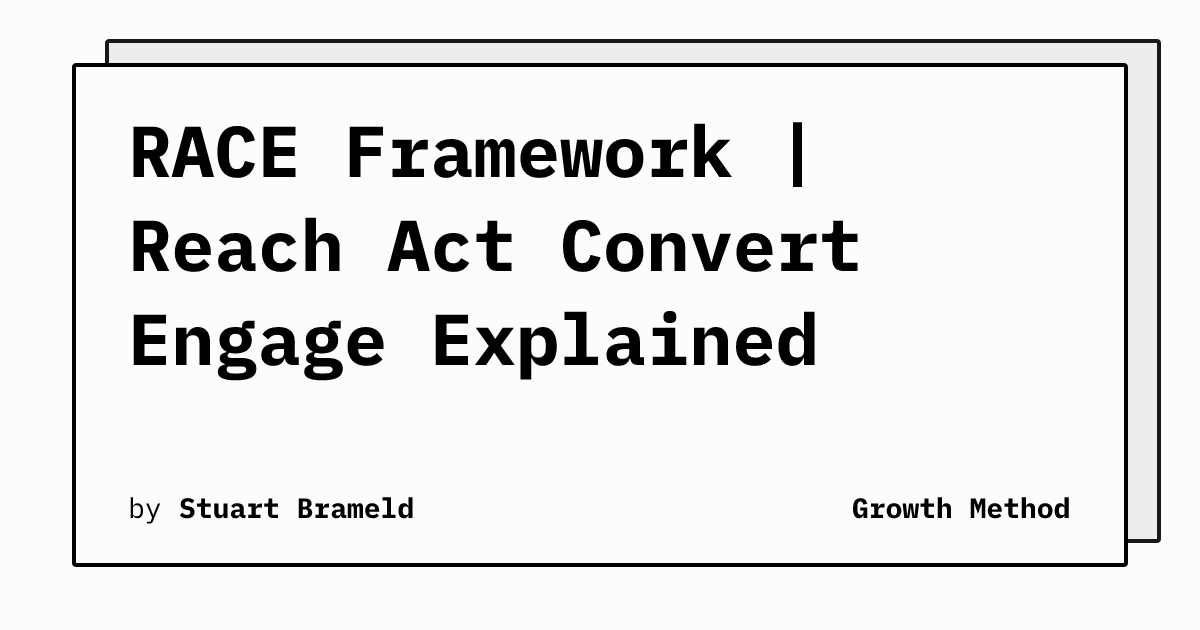 RACE Framework | Reach Act Convert Engage Explained

by Stuart Brameld

Growth Method